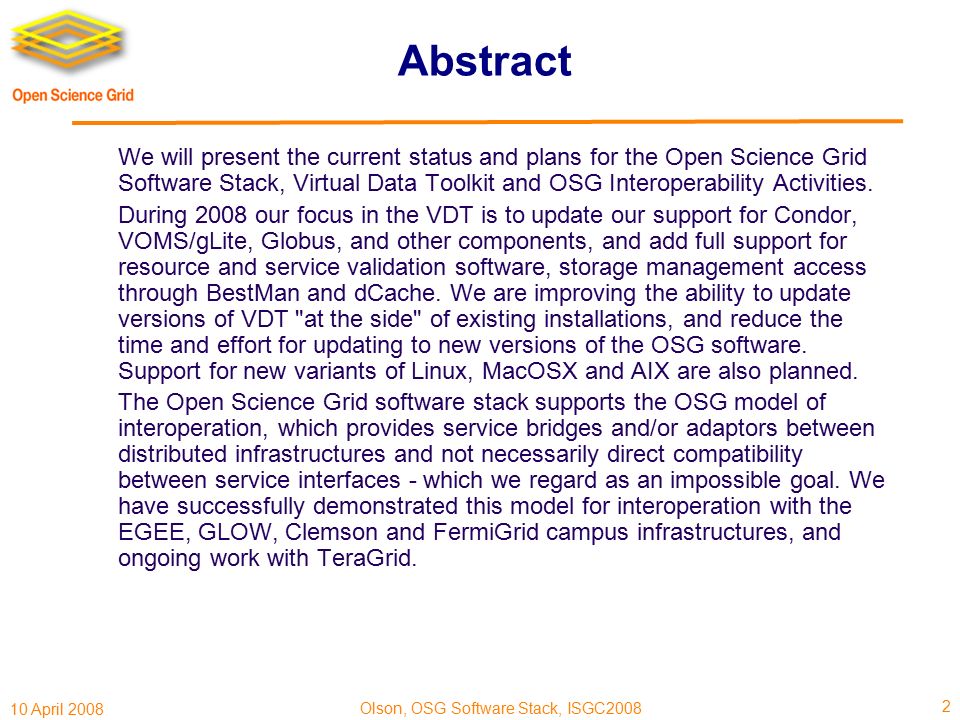 Open Science Grid

Abstract

We will present the current status and plans for the Open Science Grid Software Stack, Virtual Data Toolkit and OSG Interoperability Activities.

During 2008 our focus in the VDT is to update our support for Condor, VOMS/gLite, Globus, and other components, and add full support for resource and service validation software, storage management access through BestMan and dCache. We are improving the ability to update versions of VDT "at the side" of existing installations, and reduce the time and effort for updating to new versions of the OSG software. Support for new variants of Linux, MacOSX and AIX are also planned.

The Open Science Grid software stack supports the OSG model of interoperation, which provides service bridges and/or adaptors between distributed infrastructures and not necessarily direct compatibility between service interfaces - which we regard as an impossible goal. We have successfully demonstrated this model for interoperation with the EGEE, GLOW, Clemson and FermiGrid campus infrastructures, and ongoing work with TeraGrid.

10 April 2008

Olson, OSG Software Stack, ISGC2008

2